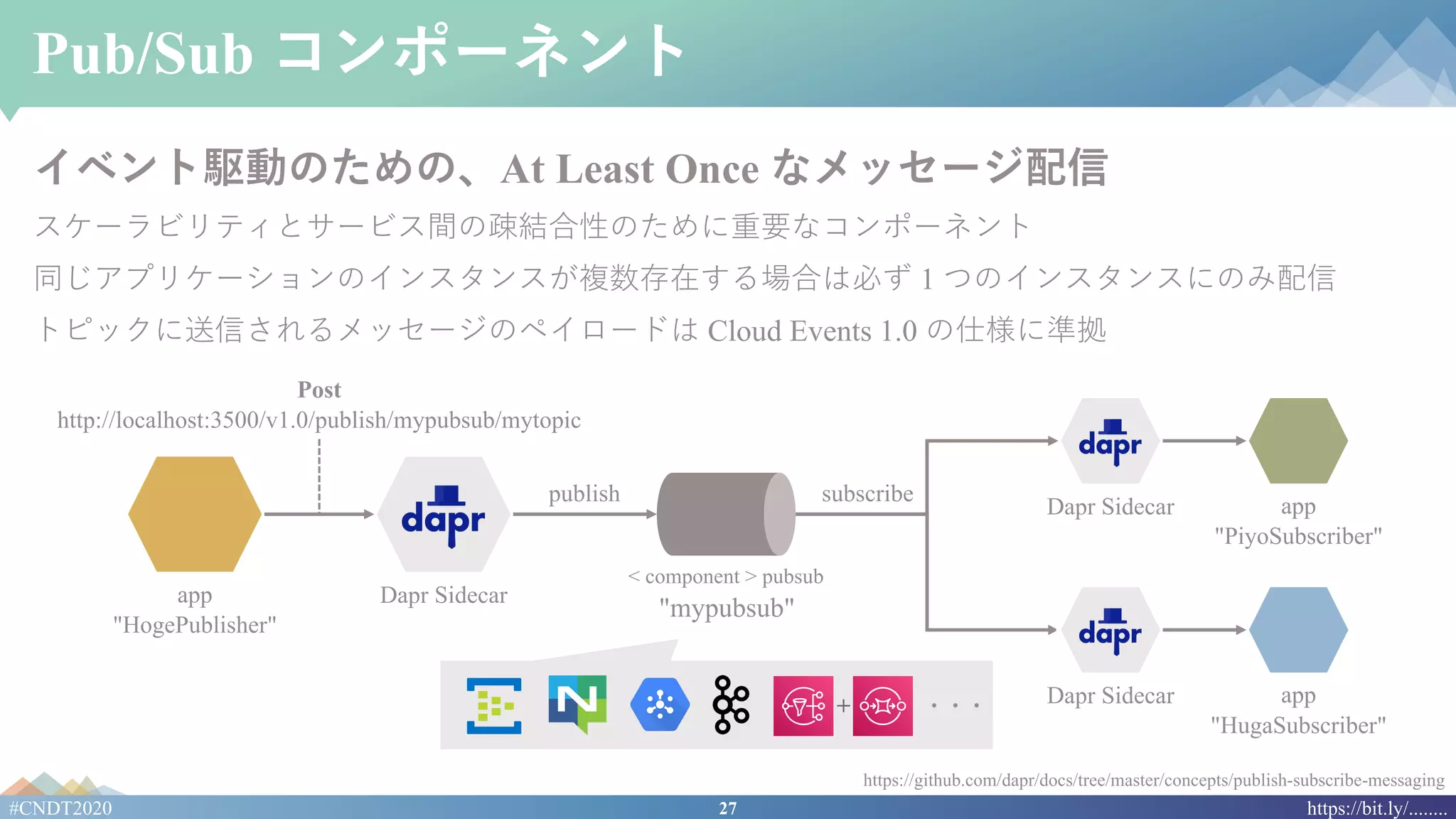 Pub/Sub コンポーネント

イベント駆動のための、At Least Once なメッセージ配信

スケーラビリティとサービス間の疎結合性のために重要なコンポーネント

同じアプリケーションのインスタンスが複数存在する場合は必ず 1 つのインスタンスにのみ配信

トピックに送信されるメッセージのペイロードは Cloud Events 1.0 の仕様に準拠

Post
http://localhost:3500/v1.0/publish/mypubsub/mytopic

app
"HogePublisher"

dapr
Dapr Sidecar

publish

< component > pubsub
"mypubsub"

subscribe

dapr
Dapr Sidecar

app
"PiyoSubscriber"

dapr
Dapr Sidecar

app
"HugaSubscriber"

+ . . .

https://github.com/dapr/docs/tree/master/concepts/publish-subscribe-messaging

#CNDT2020
27
https://bit.ly/........